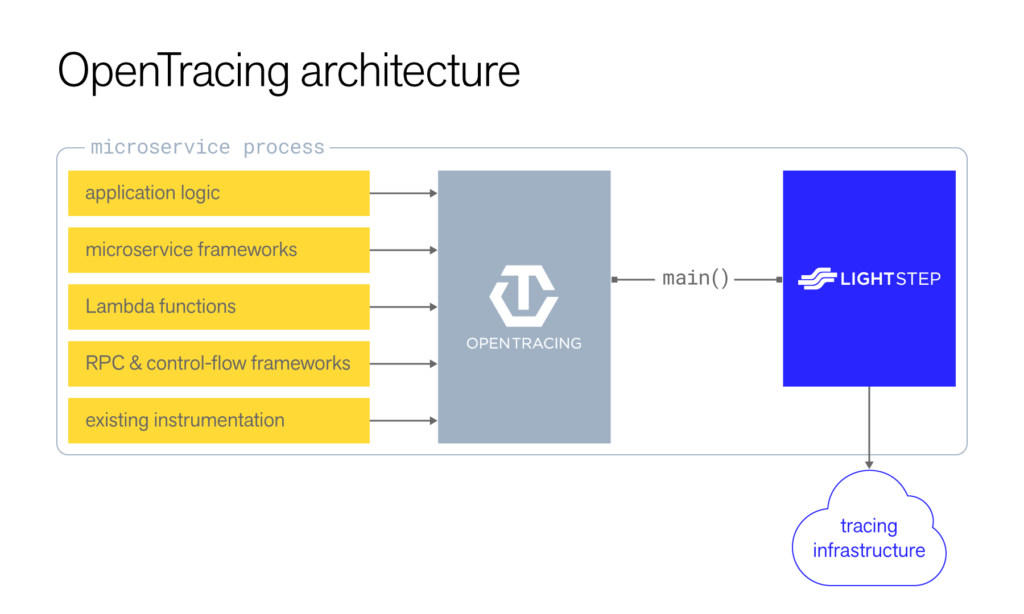 OpenTracing architecture

microservice process

application logic

microservice frameworks

Lambda functions

RPC & control-flow frameworks

existing instrumentation

OPENTRACING

main()

LIGHTSTEP

tracing infrastructure